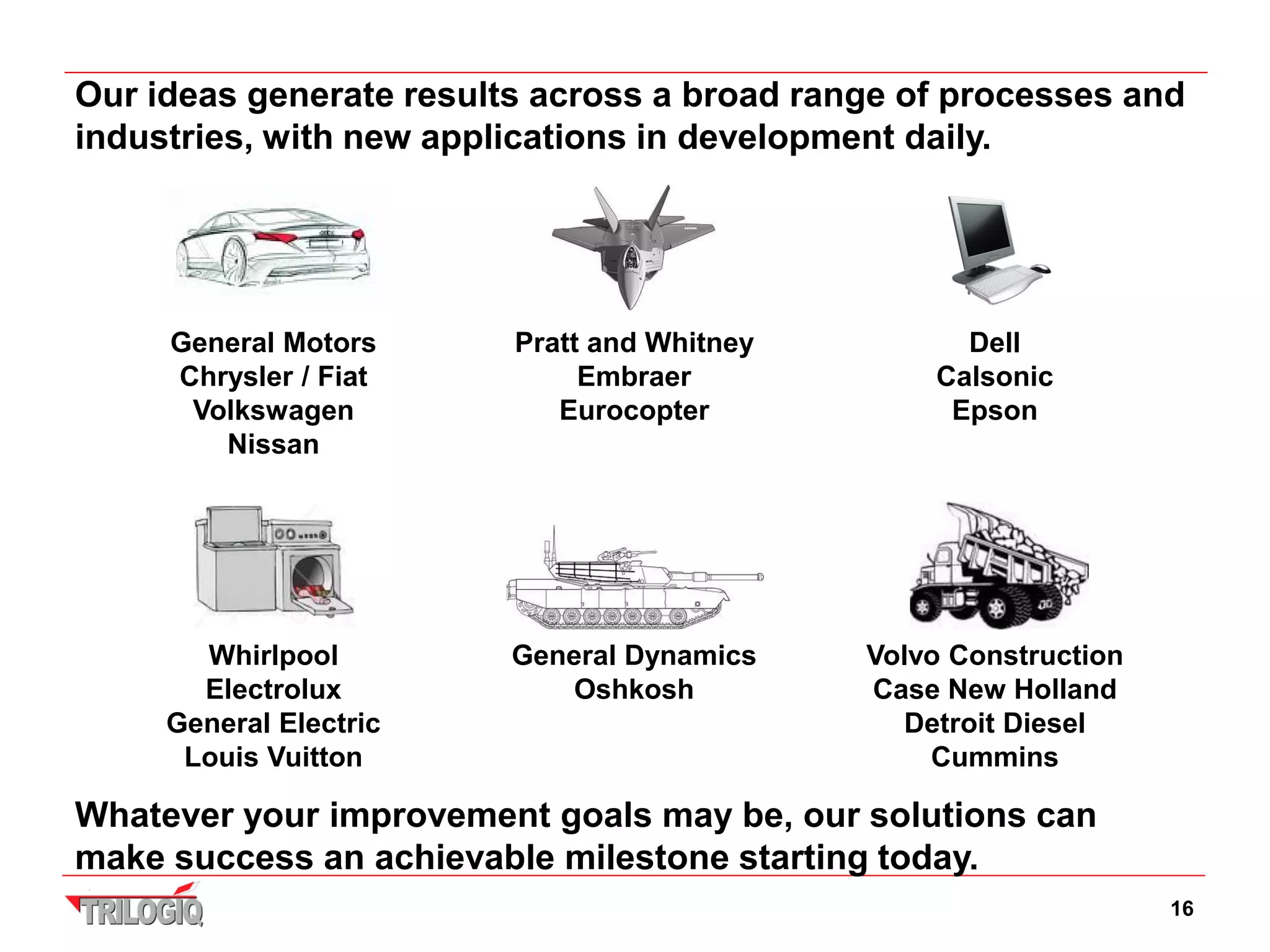 Our ideas generate results across a broad range of processes and industries, with new applications in development daily.

General Motors
Chrysler / Fiat
Volkswagen
Nissan

Pratt and Whitney
Embraer
Eurocopter

Dell
Calsonic
Epson

Whirlpool
Electrolux
General Electric
Louis Vuitton

General Dynamics
Oshkosh

Volvo Construction
Case New Holland
Detroit Diesel
Cummins

Whatever your improvement goals may be, our solutions can make success an achievable milestone starting today.

TRILOGIQ

16